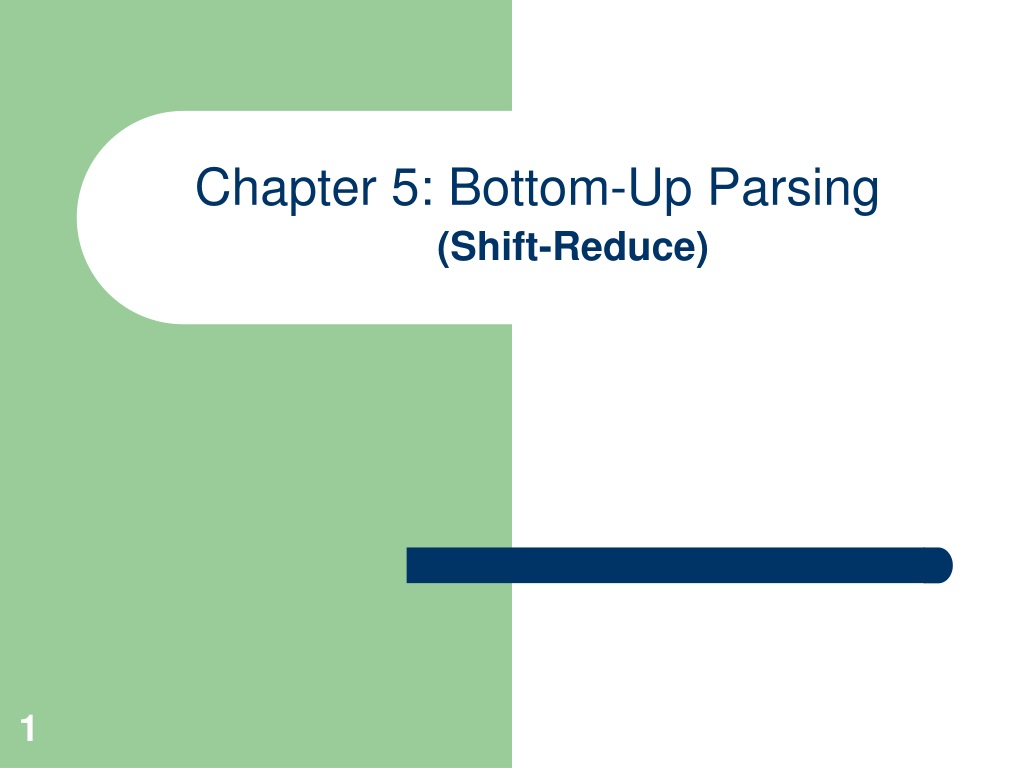 Chapter 5: Bottom-Up Parsing
(Shift-Reduce)

1